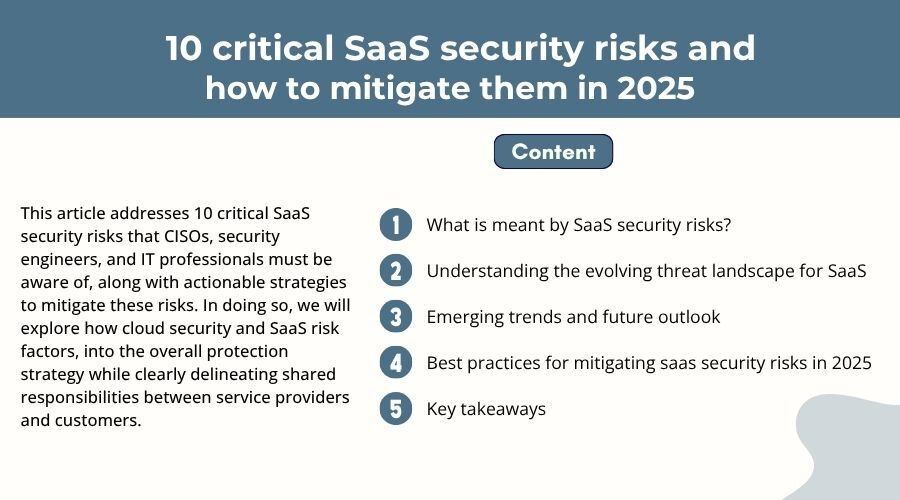 10 critical SaaS security risks and how to mitigate them in 2025

Content

This article addresses 10 critical SaaS security risks that CISOs, security engineers, and IT professionals must be aware of, along with actionable strategies to mitigate these risks. In doing so, we will explore how cloud security and SaaS risk factors, into the overall protection strategy while clearly delineating shared responsibilities between service providers and customers.

1 What is meant by SaaS security risks?

2 Understanding the evolving threat landscape for SaaS

3 Emerging trends and future outlook

4 Best practices for mitigating saas security risks in 2025

5 Key takeaways